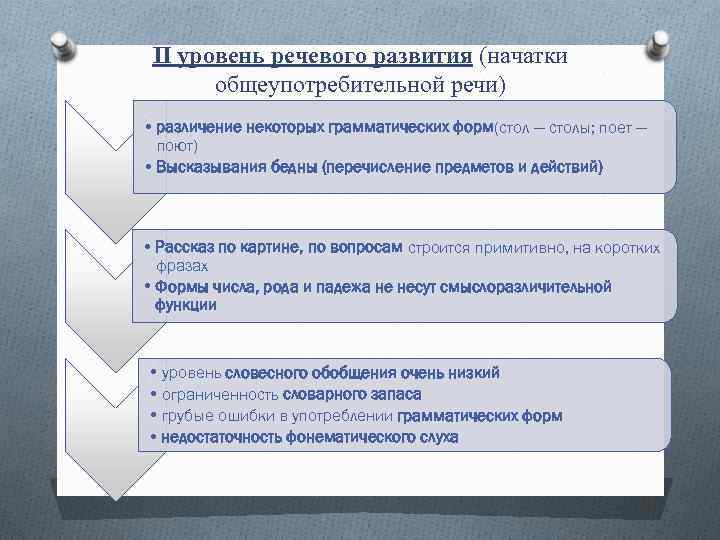 II уровень речевого развития (начатки общеупотребительной речи)

• различение некоторых грамматических форм(стол — столы; поет — поют)
• Высказывания бедны (перечисление предметов и действий)

• Рассказ по картине, по вопросам строится примитивно, на коротких фразах
• Формы числа, рода и падежа не несут смыслоразличительной функции

• уровень словесного обобщения очень низкий
• ограниченность словарного запаса
• грубые ошибки в употреблении грамматических форм
• недостаточность фонематического слуха